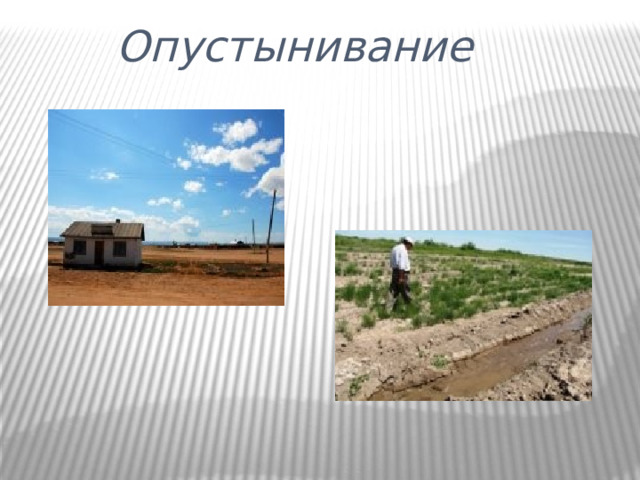 Опустынивание